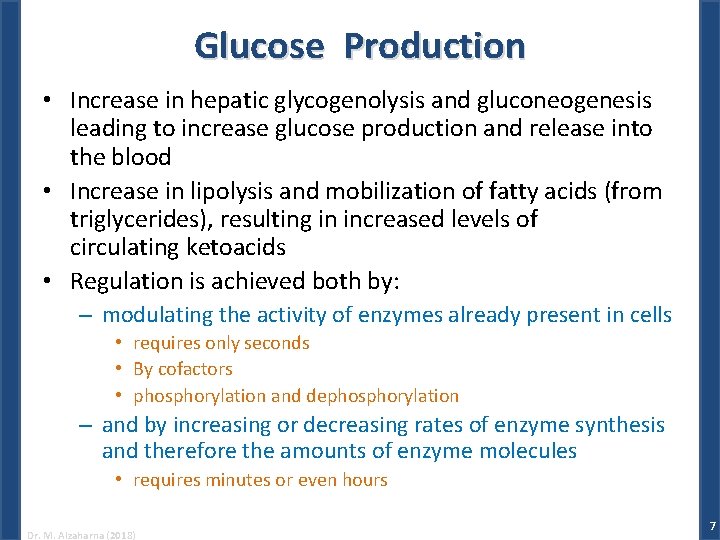 Glucose Production

• Increase in hepatic glycogenolysis and gluconeogenesis leading to increase glucose production and release into the blood
• Increase in lipolysis and mobilization of fatty acids (from triglycerides), resulting in increased levels of circulating ketoacids
• Regulation is achieved both by:
 – modulating the activity of enzymes already present in cells
  • requires only seconds
  • By cofactors
  • phosphorylation and dephosphorylation
 – and by increasing or decreasing rates of enzyme synthesis and therefore the amounts of enzyme molecules
  • requires minutes or even hours

Dr. M. Alzaharna (2018)

7